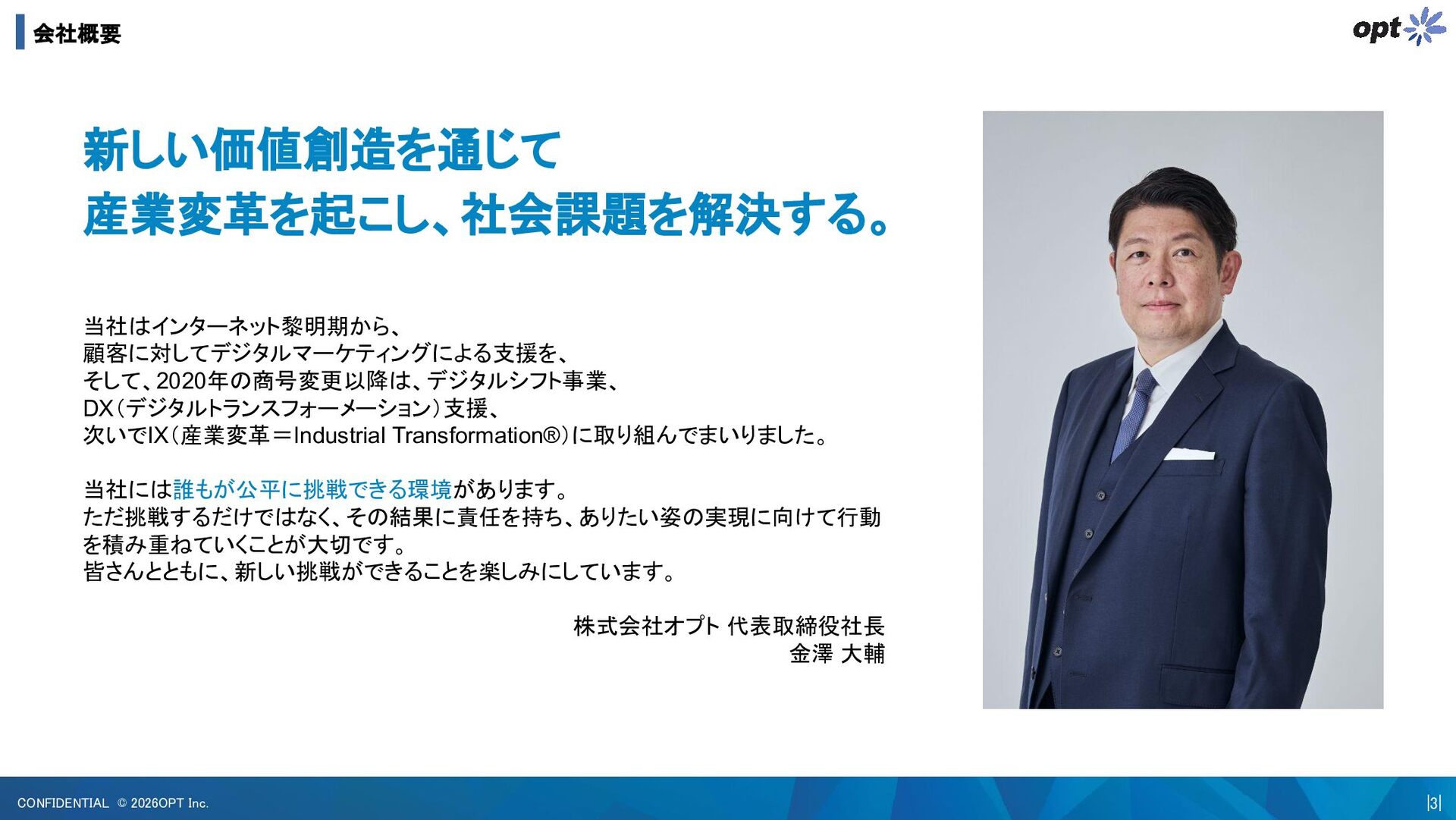 会社概要

opt

新しい価値創造を通じて
産業変革を起こし、社会課題を解決する。

当社はインターネット黎明期から、
顧客に対してデジタルマーケティングによる支援を、
そして、2020年の商号変更以降は、デジタルシフト事業、
DX（デジタルトランスフォーメーション）支援、
次いでIX（産業変革＝Industrial Transformation®）に取り組んでまいりました。

当社には誰もが公平に挑戦できる環境があります。
ただ挑戦するだけではなく、その結果に責任を持ち、ありたい姿の実現に向けて行動を積み重ねていくことが大切です。
皆さんとともに、新しい挑戦ができることを楽しみにしています。

株式会社オプト 代表取締役社長
金澤 大輔

CONFIDENTIAL © 2026OPT Inc.

|3|